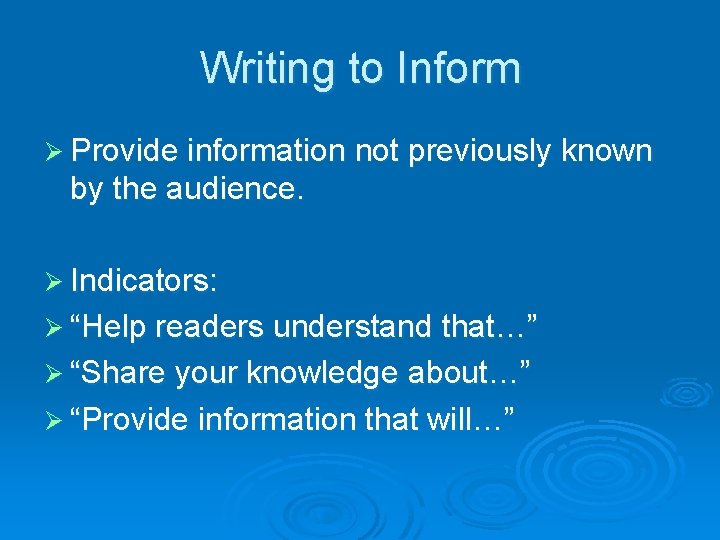 Writing to Inform

➢ Provide information not previously known by the audience.

➢ Indicators:
➢ “Help readers understand that…”
➢ “Share your knowledge about…”
➢ “Provide information that will…”